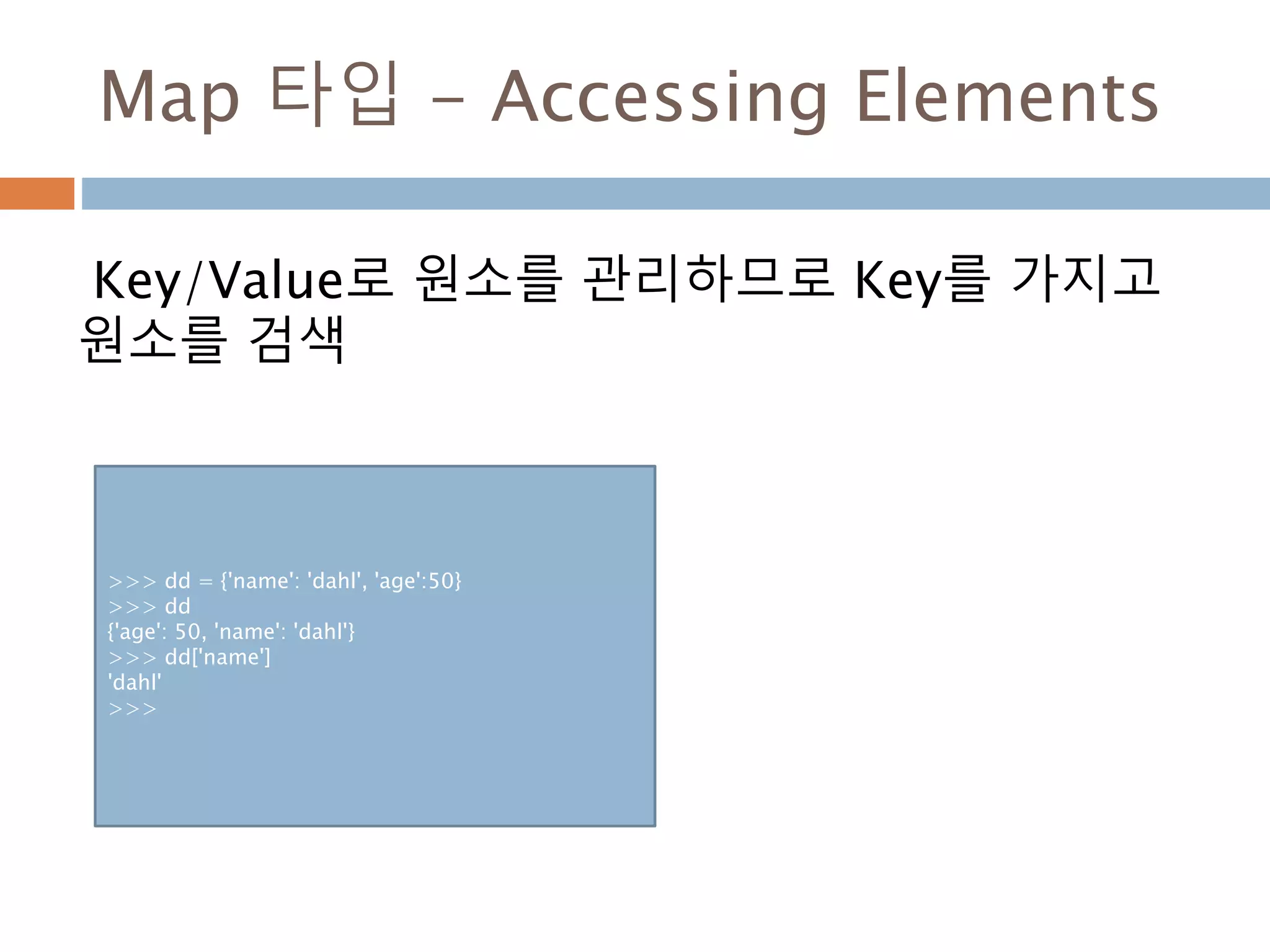 Map 타입 – Accessing Elements

Key/Value로 원소를 관리하므로 Key를 가지고 원소를 검색

>>> dd = {'name': 'dahl', 'age':50}
>>> dd
{'age': 50, 'name': 'dahl'}
>>> dd['name']
'dahl'
>>>